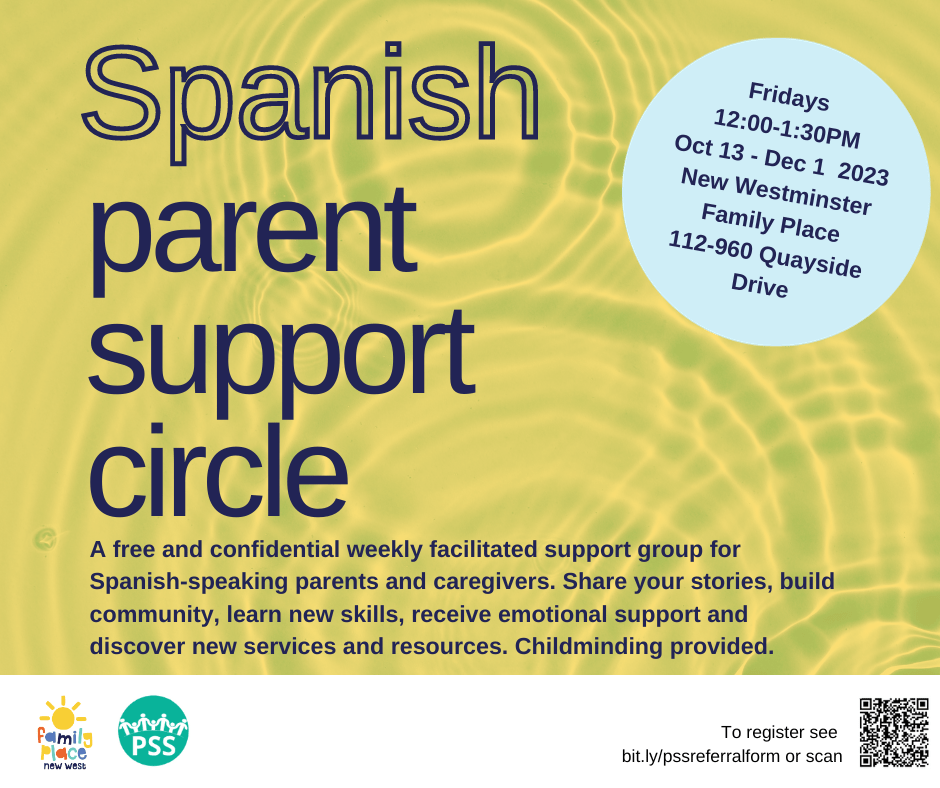 Spanish parent support circle

Fridays
12:00-1:30PM
Oct 13 - Dec 1 2023
New Westminster Family Place
112-960 Quayside Drive

A free and confidential weekly facilitated support group for Spanish-speaking parents and caregivers. Share your stories, build community, learn new skills, receive emotional support and discover new services and resources. Childminding provided.

Family Place new west

PSS

To register see
bit.ly/pssreferralform or scan